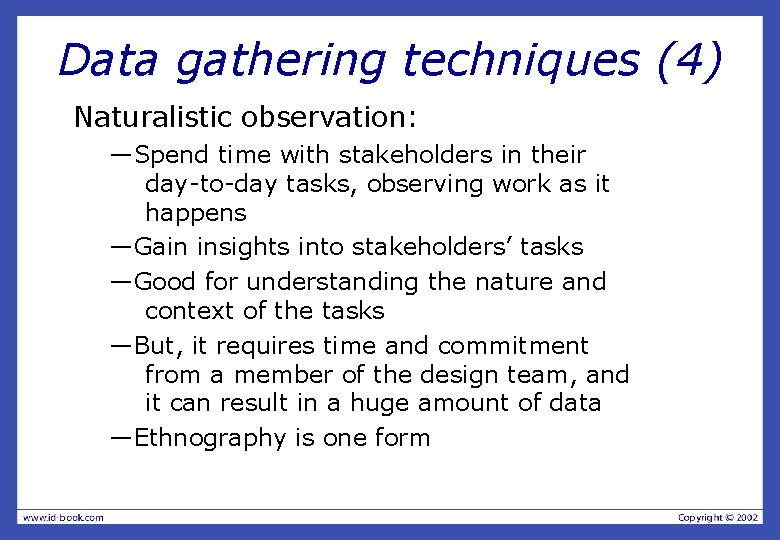 Data gathering techniques (4)

Naturalistic observation:

—Spend time with stakeholders in their day-to-day tasks, observing work as it happens

—Gain insights into stakeholders' tasks

—Good for understanding the nature and context of the tasks

—But, it requires time and commitment from a member of the design team, and it can result in a huge amount of data

—Ethnography is one form

www.id-book.com

Copyright © 2002